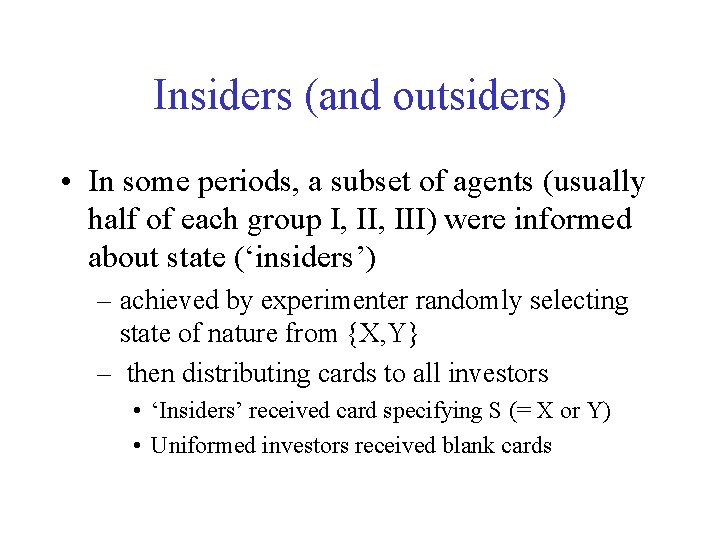 Insiders (and outsiders)

• In some periods, a subset of agents (usually half of each group I, II, III) were informed about state ('insiders')

– achieved by experimenter randomly selecting state of nature from {X,Y}

– then distributing cards to all investors

• 'Insiders' received card specifying S (= X or Y)

• Uniformed investors received blank cards